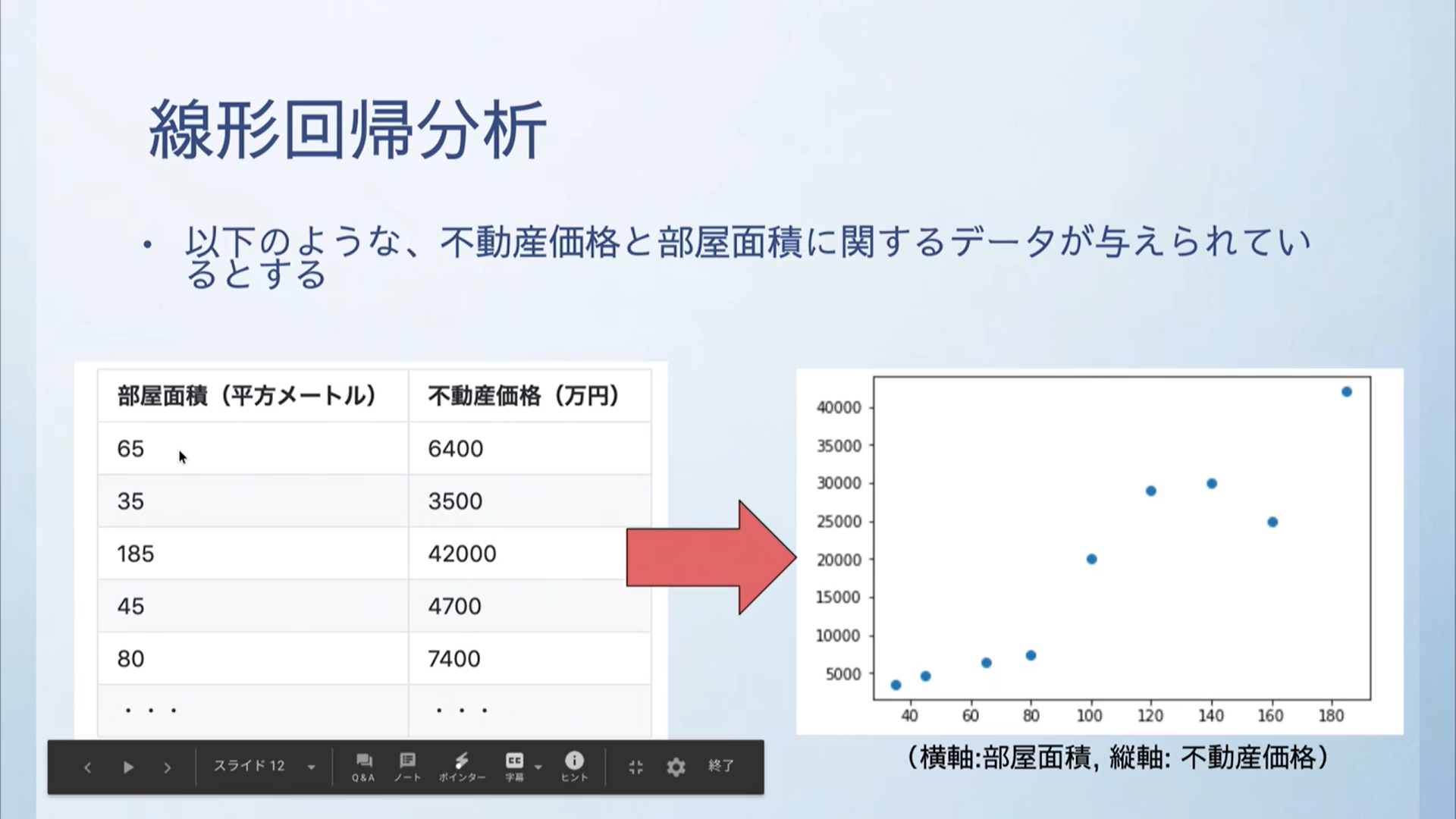 線形回帰分析

• 以下のような、不動産価格と部屋面積に関するデータが与えられているとする

| 部屋面積（平方メートル） | 不動産価格（万円） |
|---|---|
| 65 | 6400 |
| 35 | 3500 |
| 185 | 42000 |
| 45 | 4700 |
| 80 | 7400 |
| ・・・ | ・・・ |

40000
35000
30000
25000
20000
15000
10000
5000
40 60 80 100 120 140 160 180

（横軸:部屋面積, 縦軸: 不動産価格）

スライド 12 Q&A ノート ポインター 字幕 ヒント 終了